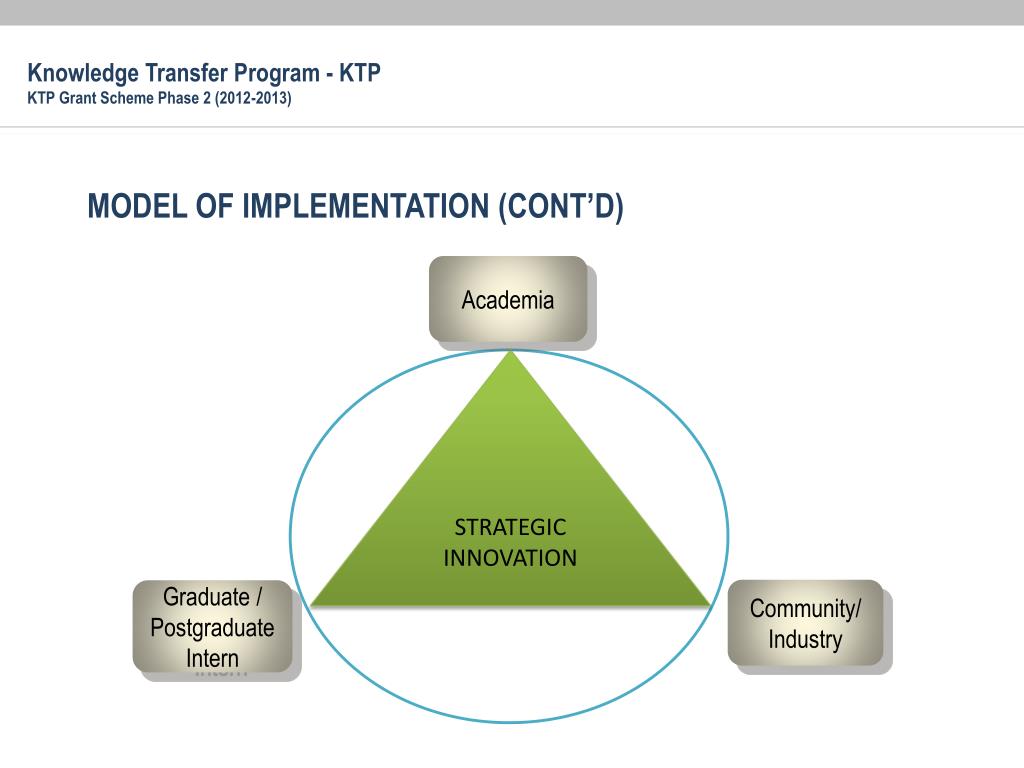 Knowledge Transfer Program - KTP
KTP Grant Scheme Phase 2 (2012-2013)

MODEL OF IMPLEMENTATION (CONT'D)

Academia

STRATEGIC INNOVATION

Graduate / Postgraduate Intern

Community/ Industry